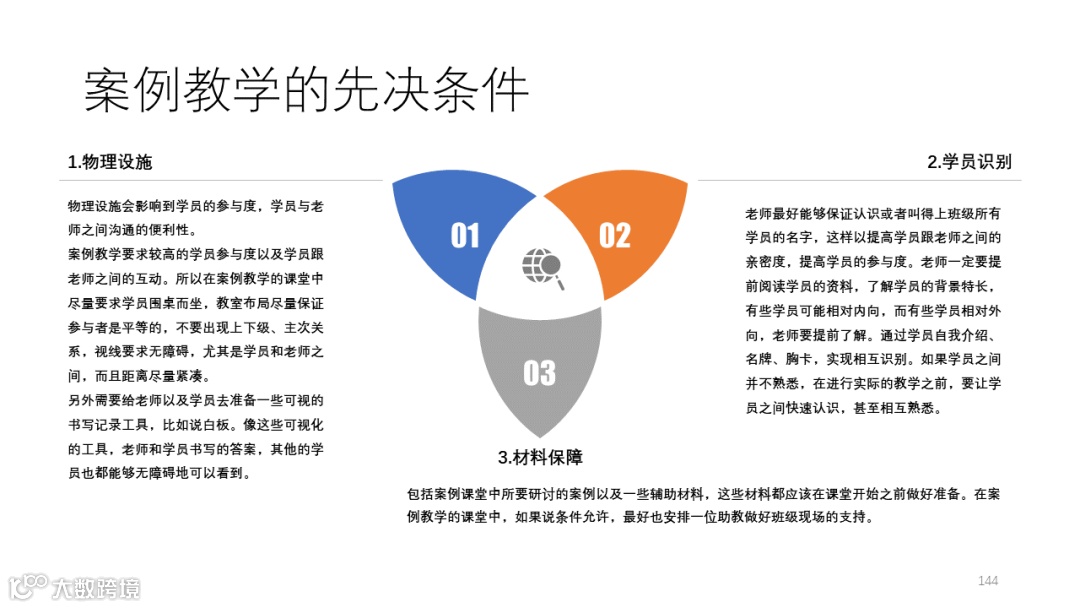 案例教学的先决条件

1.物理设施

物理设施会影响到学员的参与度，学员与老师之间沟通的便利性。
案例教学要求较高的学员参与度以及学员跟老师之间的互动。所以在案例教学的课堂中尽量要求学员围桌而坐，教室布局尽量保证参与者是平等的，不要出现上下级、主次关系，视线要求无障碍，尤其是学员和老师之间，而且距离尽量紧凑。
另外需要给老师以及学员去准备一些可视的书写记录工具，比如说白板。像这些可视化的工具，老师和学员书写的答案，其他的学员也都能够无障碍地可以看到。

01

02

03

2.学员识别

老师最好能够保证认识或者叫得上班级所有学员的名字，这样以提高学员跟老师之间的亲密度，提高学员的参与度。老师一定要提前阅读学员的资料，了解学员的背景特长，有些学员可能相对内向，而有些学员相对外向，老师要提前了解。通过学员自我介绍、名牌、胸卡，实现相互识别。如果学员之间并不熟悉，在进行实际的教学之前，要让学员之间快速认识，甚至相互熟悉。

3.材料保障

包括案例课堂中所要研讨的案例以及一些辅助材料，这些材料都应该在课堂开始之前做好准备。在案例教学的课堂中，如果说条件允许，最好也安排一位助教做好班级现场的支持。

大数跨境

144